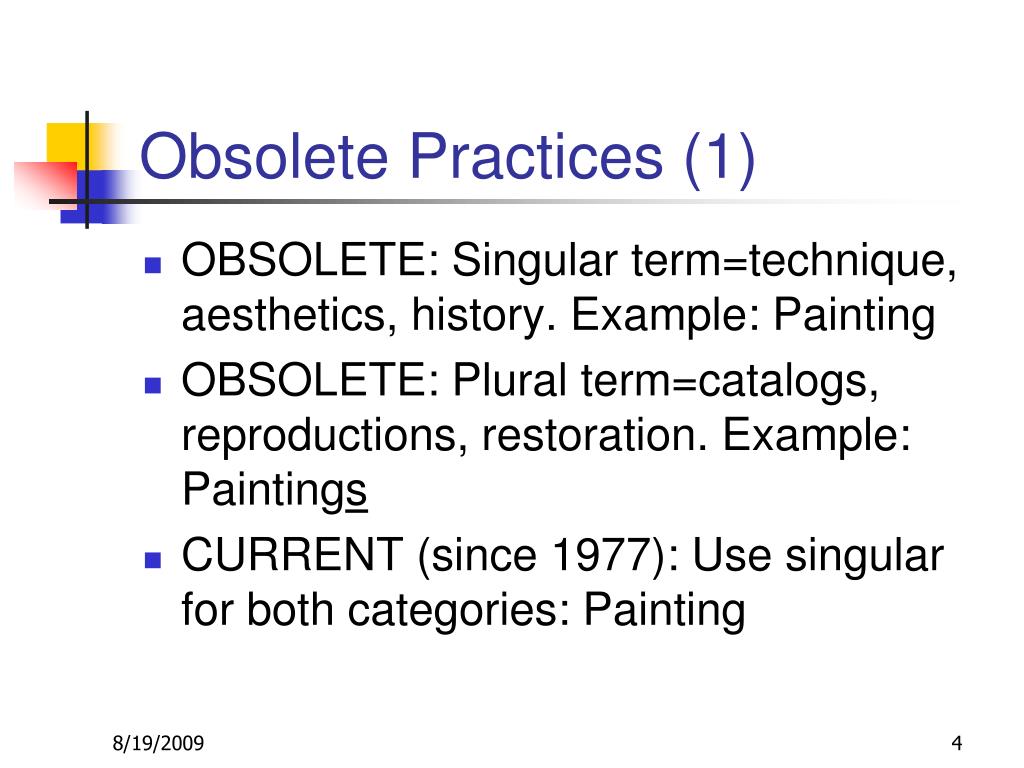 Obsolete Practices (1)

OBSOLETE: Singular term=technique, aesthetics, history. Example: Painting

OBSOLETE: Plural term=catalogs, reproductions, restoration. Example: Paintings

CURRENT (since 1977): Use singular for both categories: Painting

8/19/2009

4